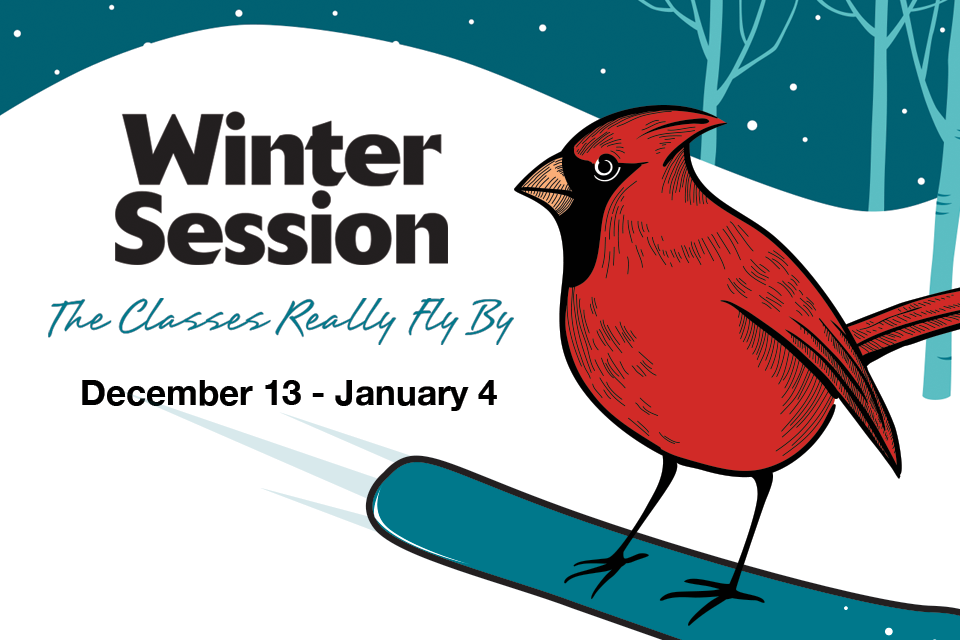 Winter Session

The Classes Really Fly By

December 13 - January 4